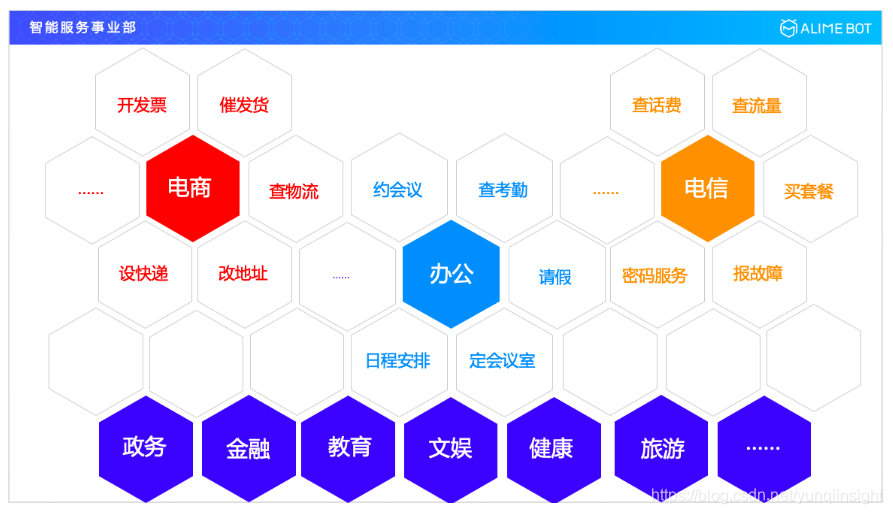 智能服务事业部

ALIME BOT

开发票 催发货

查话费 查流量

...... 电商 查物流 约会议 查考勤 ...... 电信 买套餐

设快递 改地址 ...... 办公 请假 密码服务 报故障

日程安排 定会议室

政务 金融 教育 文娱 健康 旅游 ......

https://blog.csdn.net/yunqiinsight